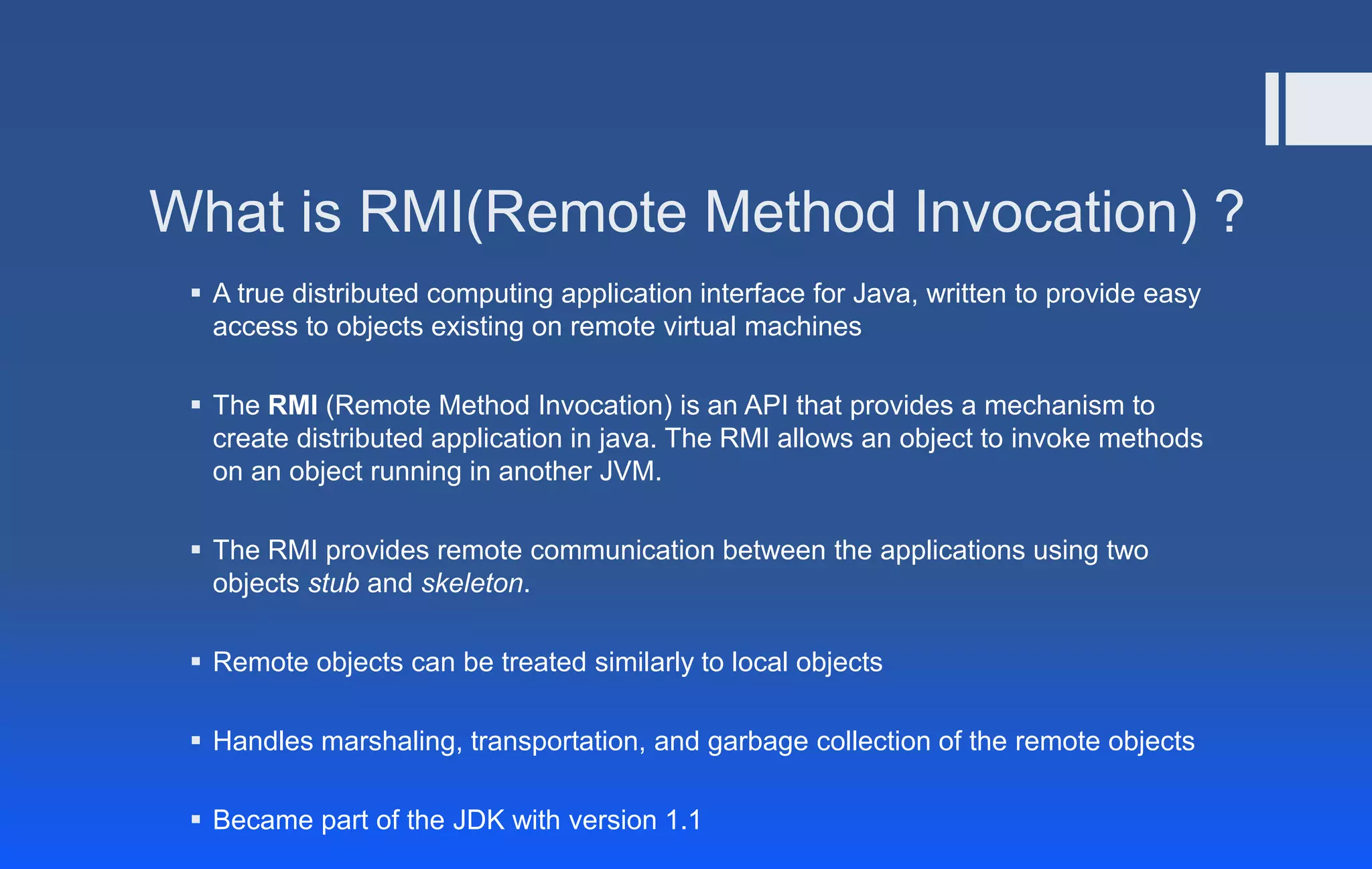 What is RMI(Remote Method Invocation) ?

▪ A true distributed computing application interface for Java, written to provide easy access to objects existing on remote virtual machines

▪ The RMI (Remote Method Invocation) is an API that provides a mechanism to create distributed application in java. The RMI allows an object to invoke methods on an object running in another JVM.

▪ The RMI provides remote communication between the applications using two objects stub and skeleton.

▪ Remote objects can be treated similarly to local objects

▪ Handles marshaling, transportation, and garbage collection of the remote objects

▪ Became part of the JDK with version 1.1